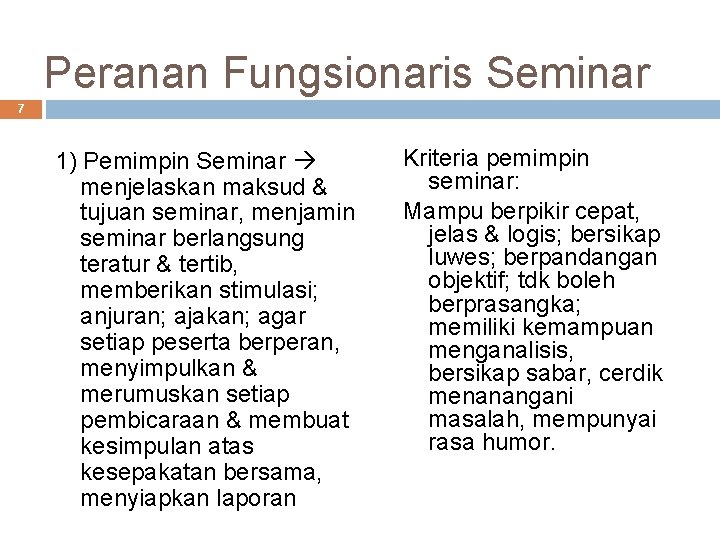 Peranan Fungsionaris Seminar

7

1) Pemimpin Seminar → menjelaskan maksud & tujuan seminar, menjamin seminar berlangsung teratur & tertib, memberikan stimulasi; anjuran; ajakan; agar setiap peserta berperan, menyimpulkan & merumuskan setiap pembicaraan & membuat kesimpulan atas kesepakatan bersama, menyiapkan laporan

Kriteria pemimpin seminar:

Mampu berpikir cepat, jelas & logis; bersikap luwes; berpandangan objektif; tdk boleh berprasangka; memiliki kemampuan menganalisis, bersikap sabar, cerdik menanangani masalah, mempunyai rasa humor.